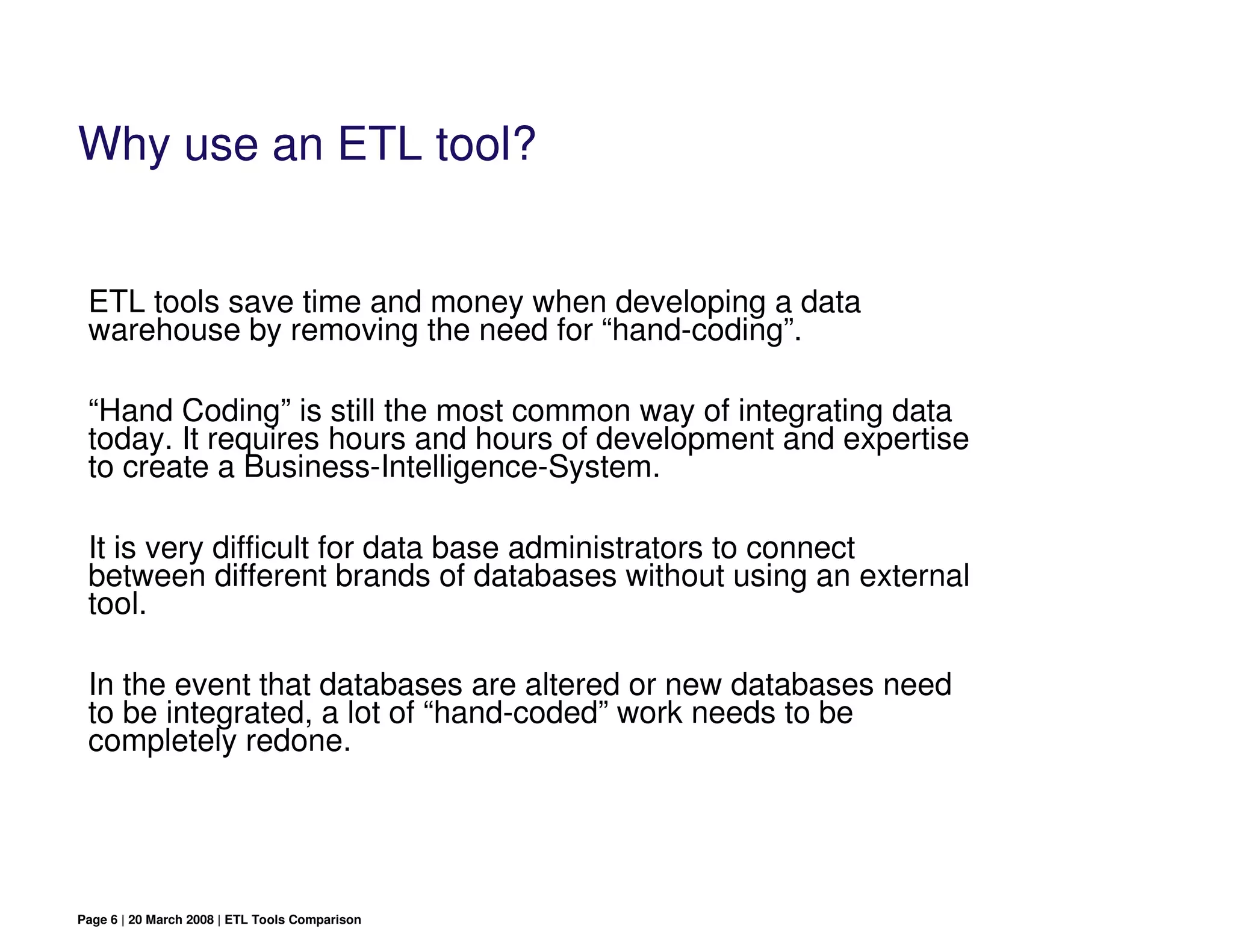 Why use an ETL tool?

ETL tools save time and money when developing a data warehouse by removing the need for “hand-coding”.

“Hand Coding” is still the most common way of integrating data today. It requires hours and hours of development and expertise to create a Business-Intelligence-System.

It is very difficult for data base administrators to connect between different brands of databases without using an external tool.

In the event that databases are altered or new databases need to be integrated, a lot of “hand-coded” work needs to be completely redone.

Page 6 | 20 March 2008 | ETL Tools Comparison